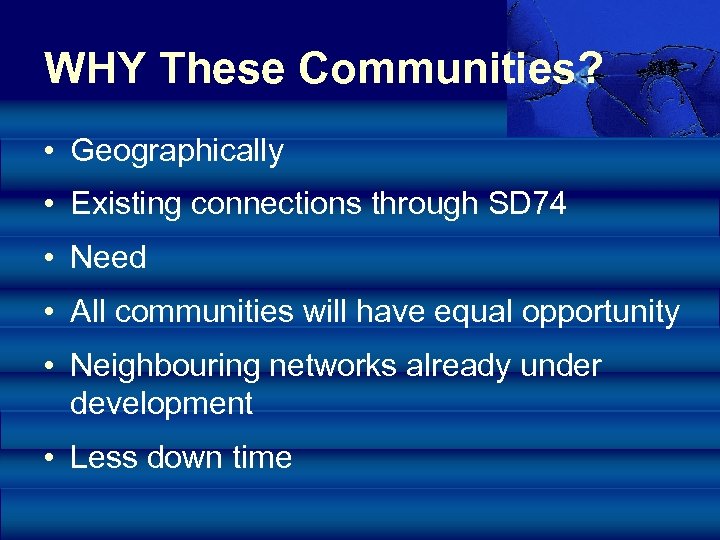 WHY These Communities?

• Geographically
• Existing connections through SD74
• Need
• All communities will have equal opportunity
• Neighbouring networks already under development
• Less down time